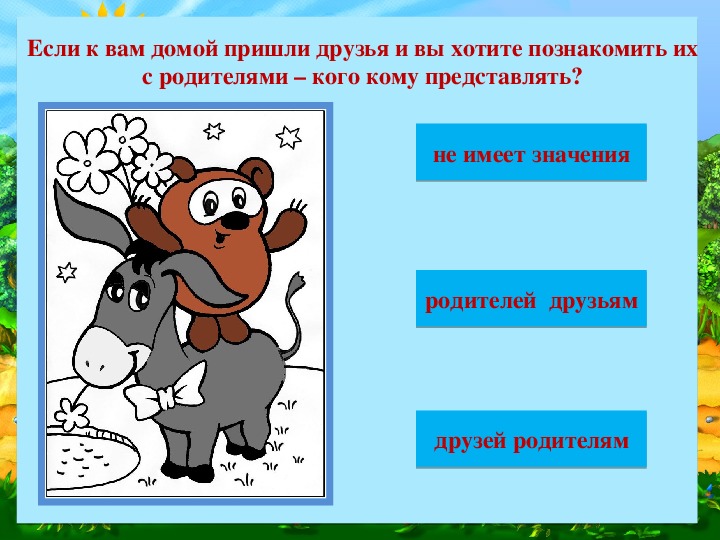 Если к вам домой пришли друзья и вы хотите познакомить их с родителями – кого кому представлять?

не имеет значения

родителей друзьям

друзей родителям